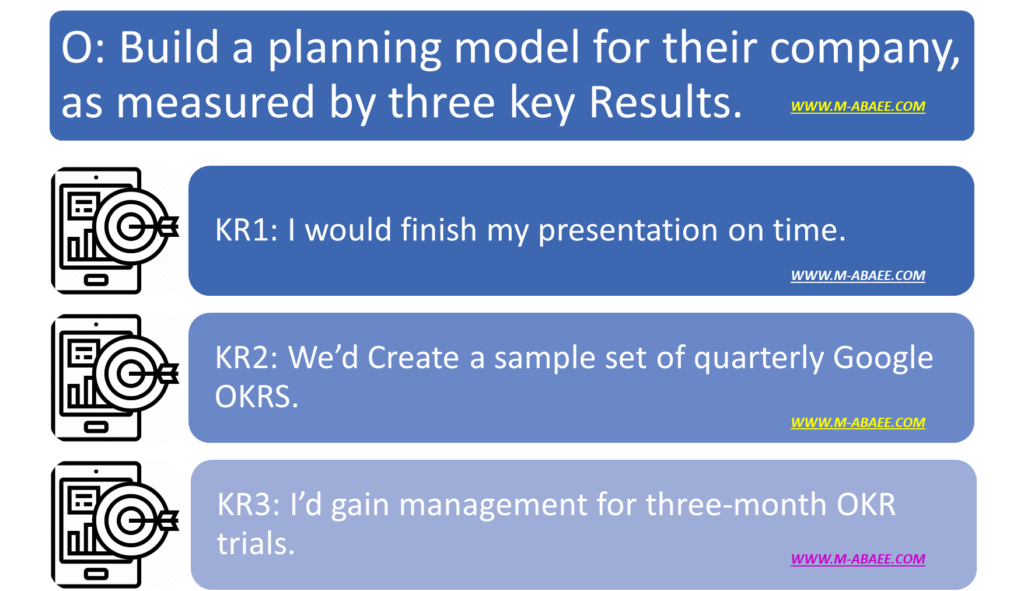 O: Build a planning model for their company, as measured by three key Results. WWW.M-ABAEE.COM

KR1: I would finish my presentation on time.
WWW.M-ABAEE.COM

KR2: We'd Create a sample set of quarterly Google OKRS.
WWW.M-ABAEE.COM

KR3: I'd gain management for three-month OKR trials.
WWW.M-ABAEE.COM